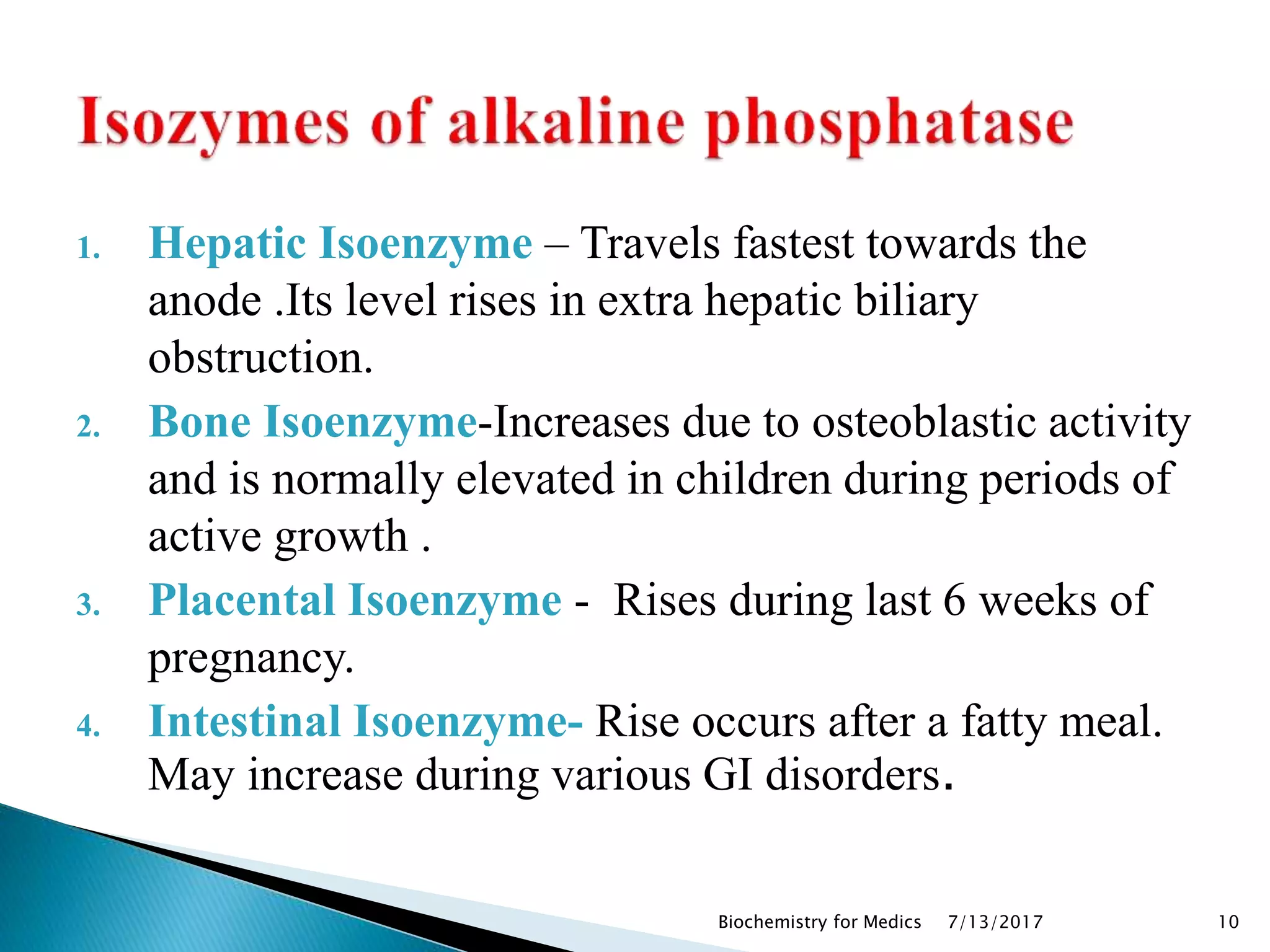 Isozymes of alkaline phosphatase

1. Hepatic Isoenzyme – Travels fastest towards the anode .Its level rises in extra hepatic biliary obstruction.
2. Bone Isoenzyme-Increases due to osteoblastic activity and is normally elevated in children during periods of active growth .
3. Placental Isoenzyme - Rises during last 6 weeks of pregnancy.
4. Intestinal Isoenzyme- Rise occurs after a fatty meal. May increase during various GI disorders.

Biochemistry for Medics 7/13/2017 10